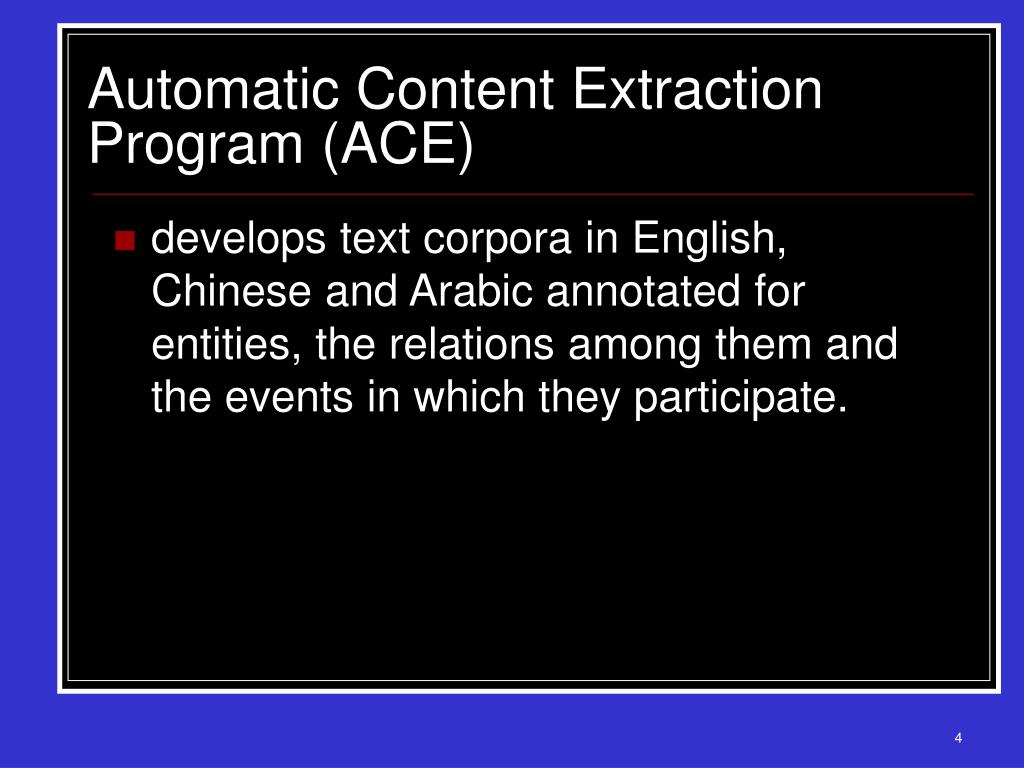 Automatic Content Extraction Program (ACE)

develops text corpora in English, Chinese and Arabic annotated for entities, the relations among them and the events in which they participate.

4